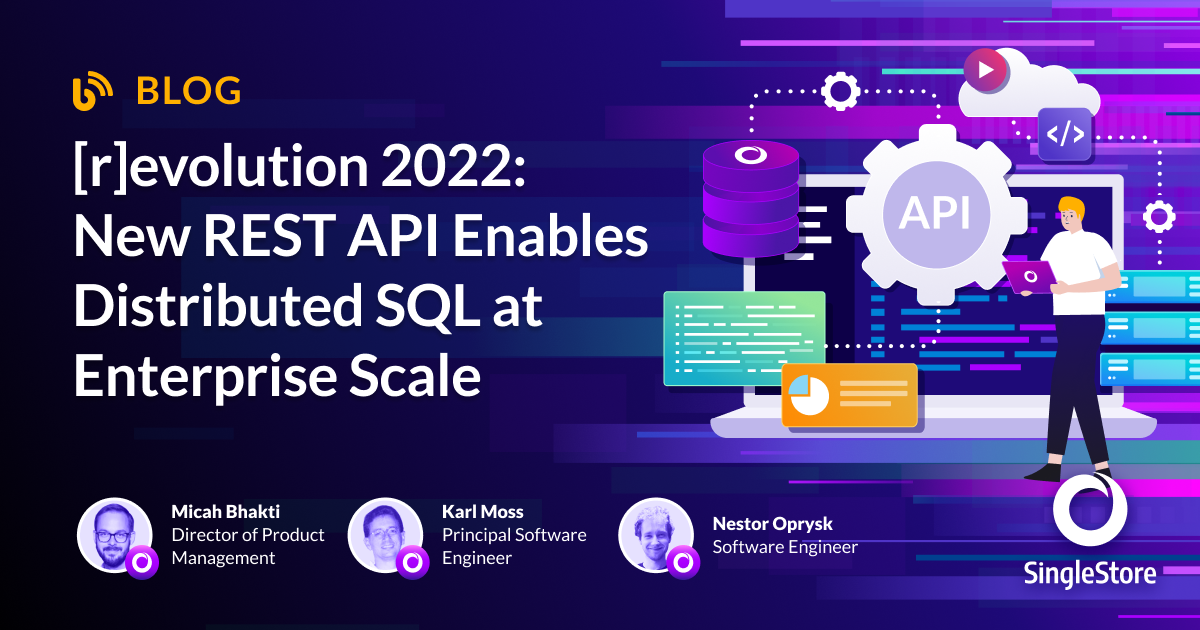 BLOG

[r]evolution 2022: New REST API Enables Distributed SQL at Enterprise Scale

API

</>

Micah Bhakti
Director of Product Management

Karl Moss
Principal Software Engineer

Nestor Oprysk
Software Engineer

SingleStore